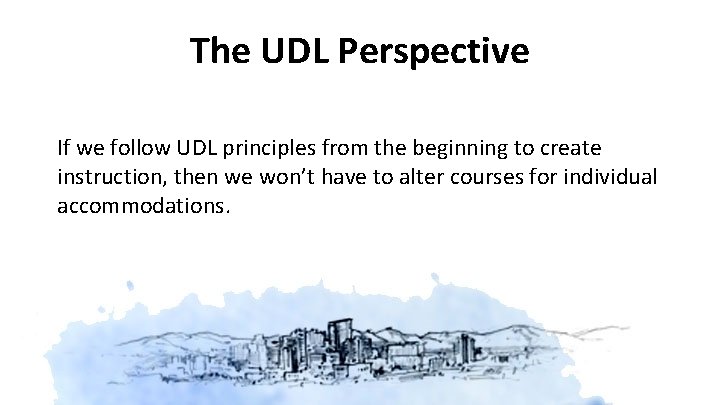 The UDL Perspective

If we follow UDL principles from the beginning to create instruction, then we won't have to alter courses for individual accommodations.